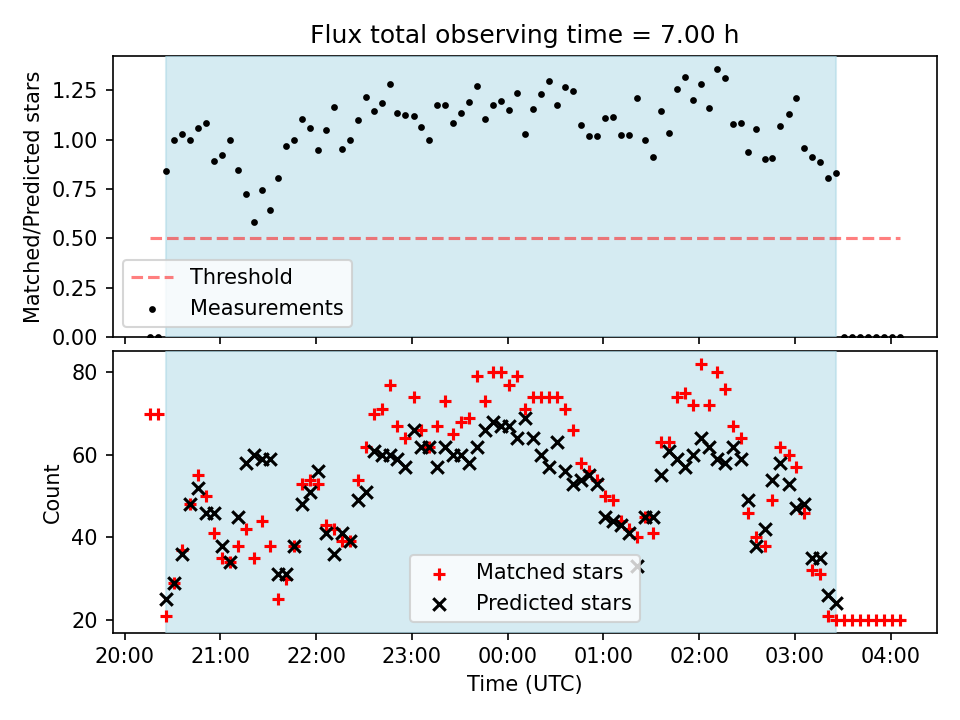 Flux total observing time = 7.00 h

Matched/Predicted stars

1.25
1.00
0.75
0.50
0.25
0.00

Threshold
Measurements

Count

80
60
40
20

Matched stars
Predicted stars

20:00
21:00
22:00
23:00
00:00
01:00
02:00
03:00
04:00

Time (UTC)